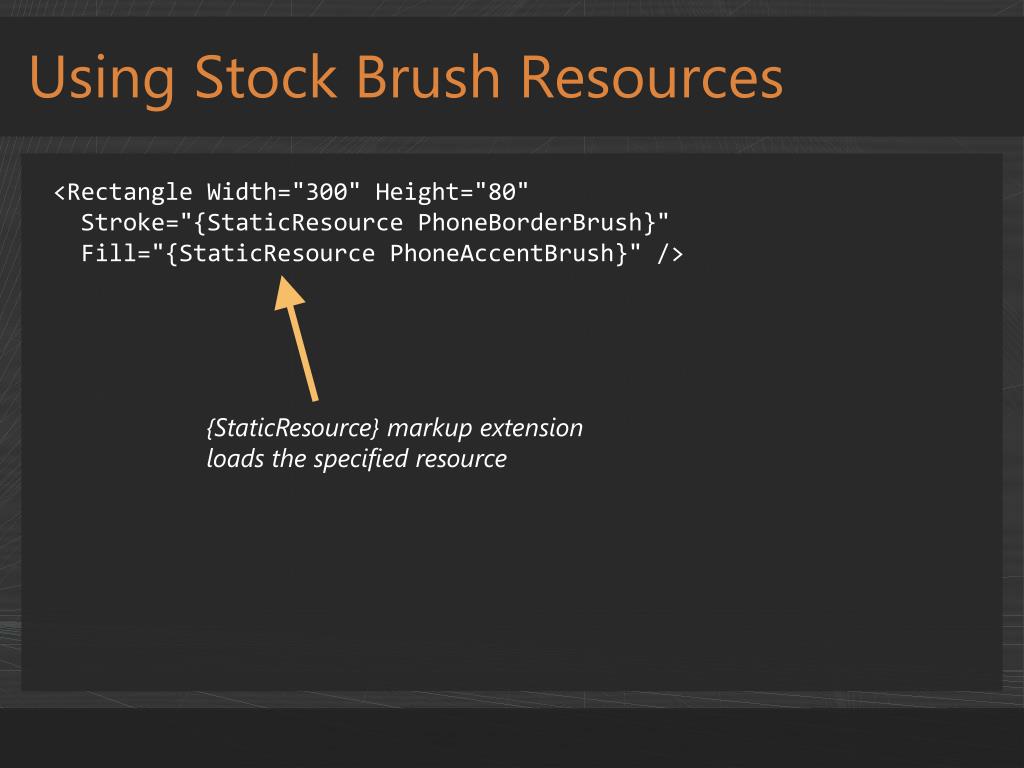 Using Stock Brush Resources

<Rectangle Width="300" Height="80"
  Stroke="{StaticResource PhoneBorderBrush}"
  Fill="{StaticResource PhoneAccentBrush}" />

{StaticResource} markup extension loads the specified resource